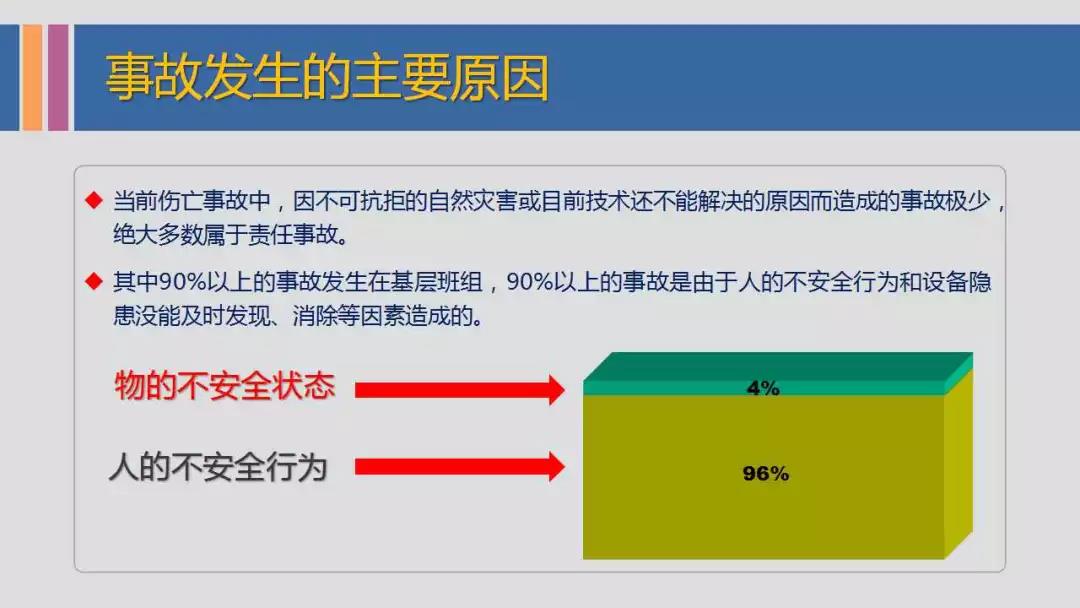 事故发生的主要原因

◆ 当前伤亡事故中，因不可抗拒的自然灾害或目前技术还不能解决的原因而造成的事故极少，绝大多数属于责任事故。

◆ 其中90%以上的事故发生在基层班组，90%以上的事故是由于人的不安全行为和设备隐患没能及时发现、消除等因素造成的。

物的不安全状态

4%

人的不安全行为

96%